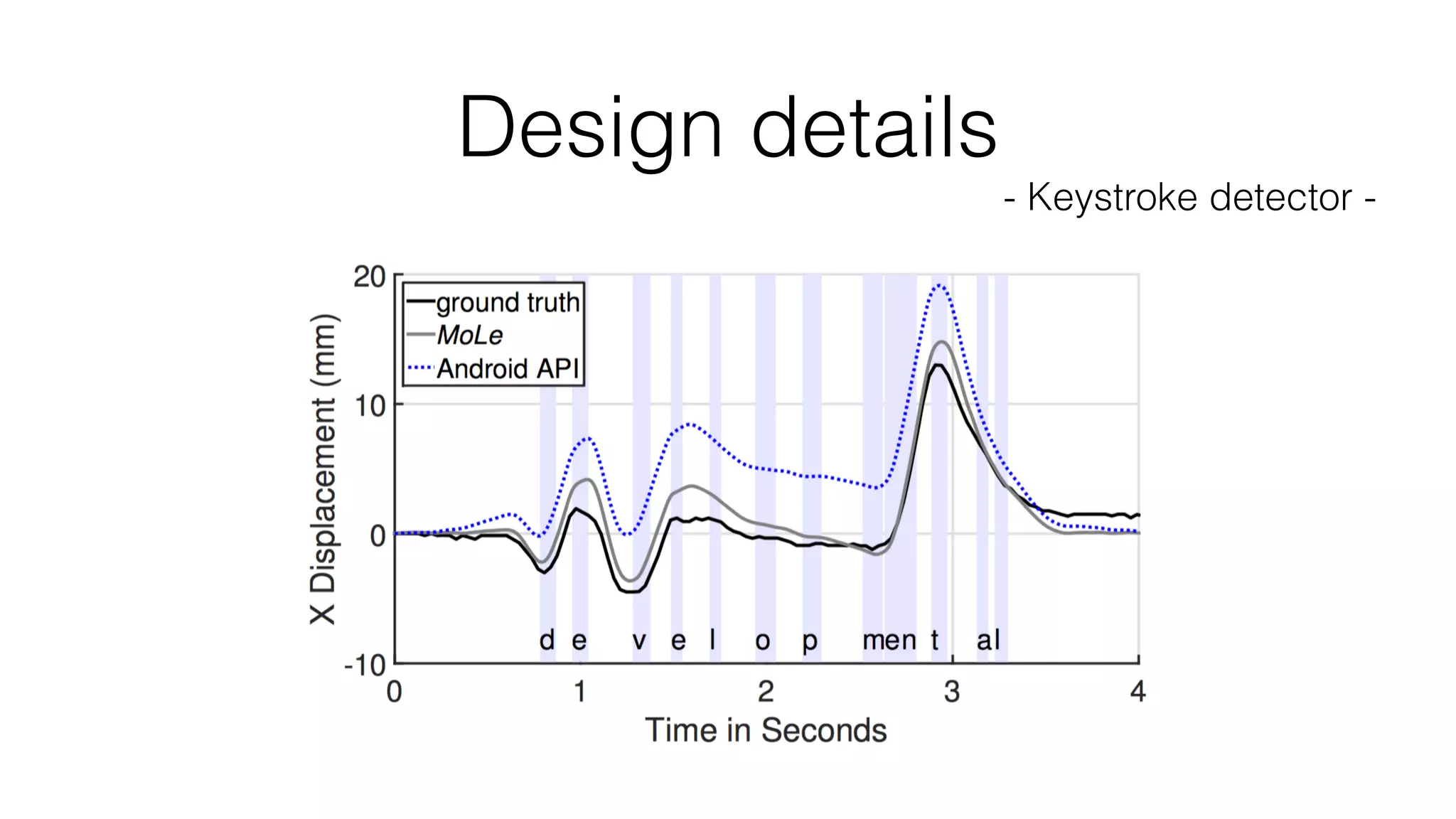 Design details

- Keystroke detector -

ground truth
MoLe
Android API

X Displacement (mm)

20
10
0
-10

d e v e l o p men t al

0 1 2 3 4

Time in Seconds